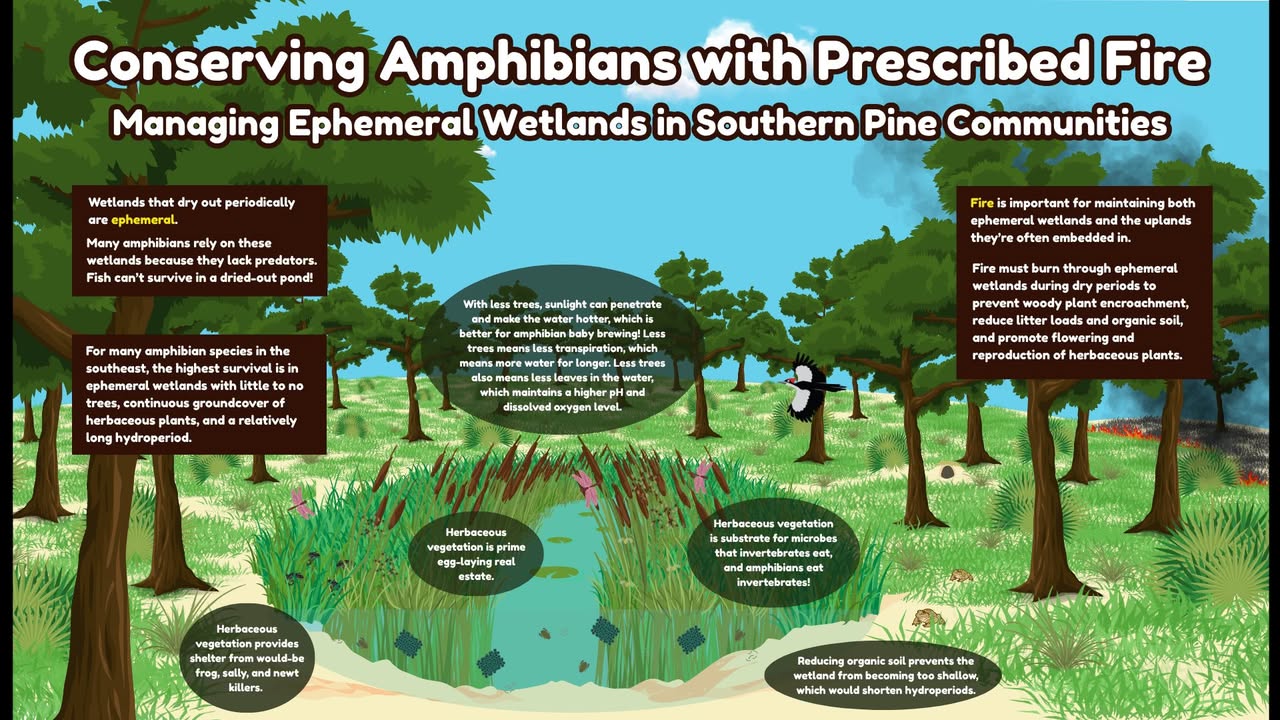 Conserving Amphibians with Prescribed Fire

Managing Ephemeral Wetlands in Southern Pine Communities

Wetlands that dry out periodically are ephemeral.

Many amphibians rely on these wetlands because they lack predators. Fish can't survive in a dried-out pond!

For many amphibian species in the southeast, the highest survival is in ephemeral wetlands with little to no trees, continuous groundcover of herbaceous plants, and a relatively long hydroperiod.

With less trees, sunlight can penetrate and make the water hotter, which is better for amphibian baby brewing! Less trees means less transpiration, which means more water for longer. Less trees also means less leaves in the water, which maintains a higher pH and dissolved oxygen level.

Fire is important for maintaining both ephemeral wetlands and the uplands they're often embedded in.

Fire must burn through ephemeral wetlands during dry periods to prevent woody plant encroachment, reduce litter loads and organic soil, and promote flowering and reproduction of herbaceous plants.

Herbaceous vegetation is prime egg-laying real estate.

Herbaceous vegetation is substrate for microbes that invertebrates eat, and amphibians eat invertebrates!

Herbaceous vegetation provides shelter from would-be frog, sally, and newt killers.

Reducing organic soil prevents the wetland from becoming too shallow, which would shorten hydroperiods.